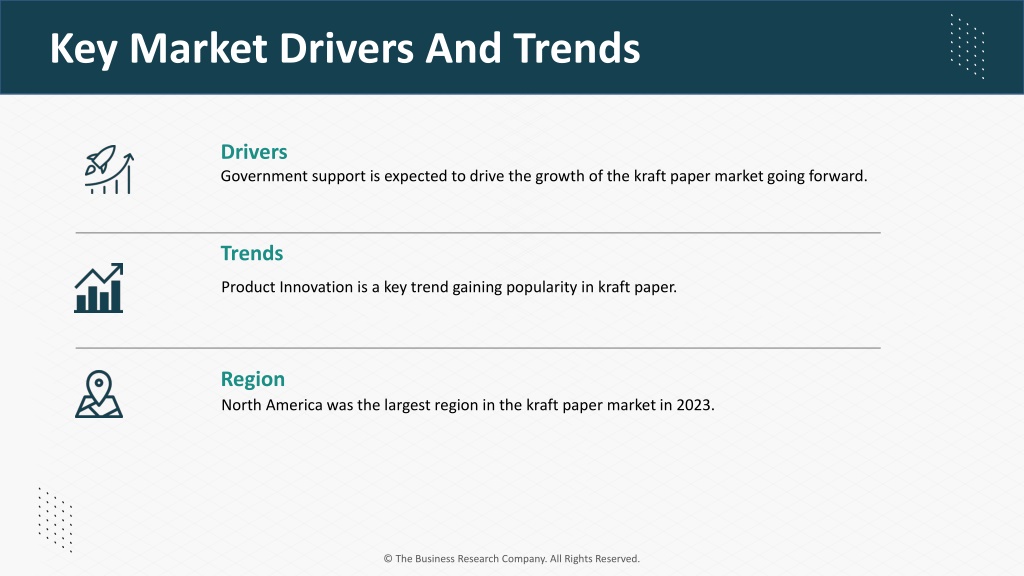 Key Market Drivers And Trends

Drivers
Government support is expected to drive the growth of the kraft paper market going forward.

Trends
Product Innovation is a key trend gaining popularity in kraft paper.

Region
North America was the largest region in the kraft paper market in 2023.

© The Business Research Company. All Rights Reserved.